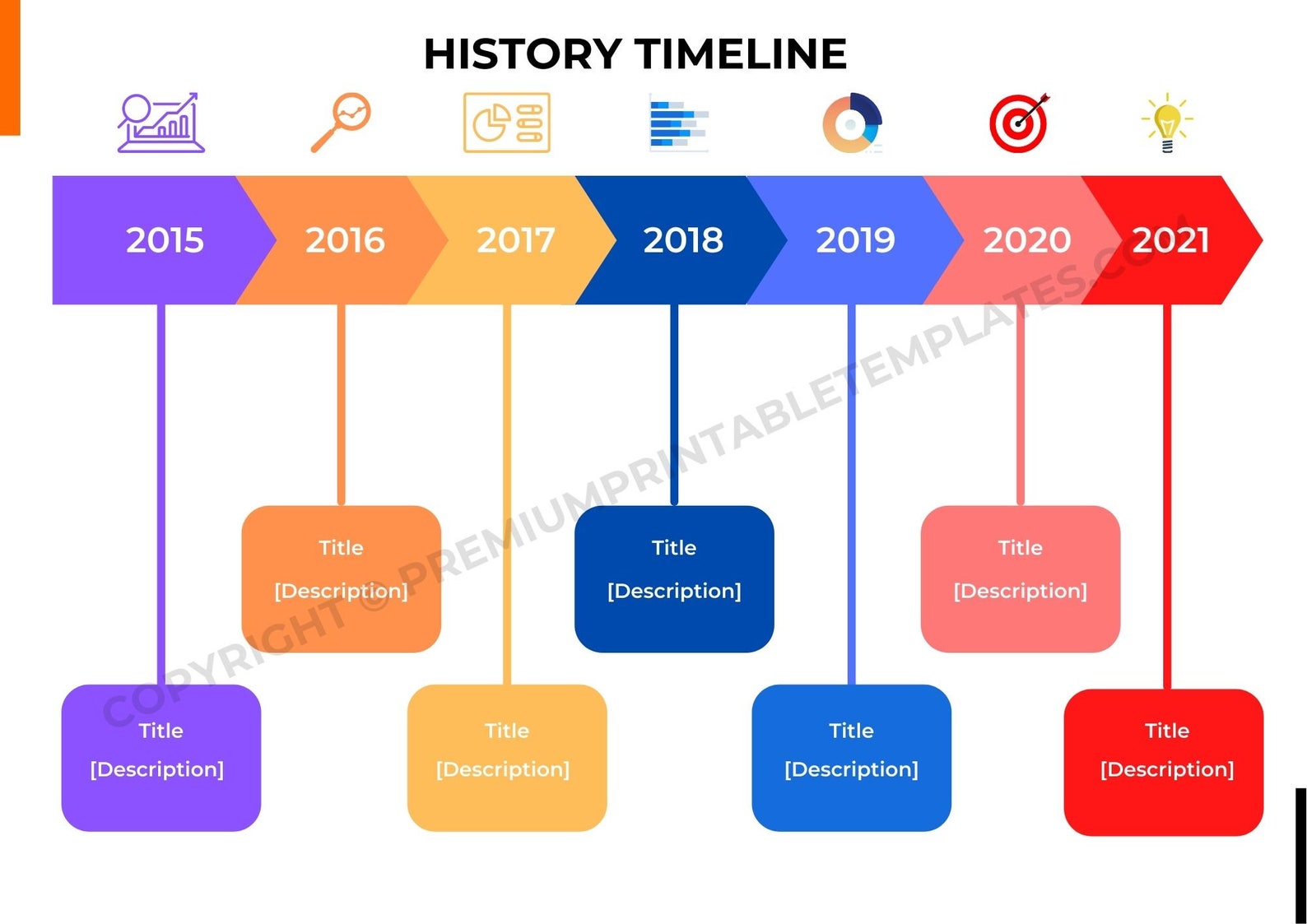 HISTORY TIMELINE

2015 2016 2017 2018 2019 2020 2021

Title
[Description]

Title
[Description]

Title
[Description]

Title
[Description]

Title
[Description]

Title
[Description]

Title
[Description]

COPYRIGHT © PREMIUMPRINTABLETEMPLATES.COM